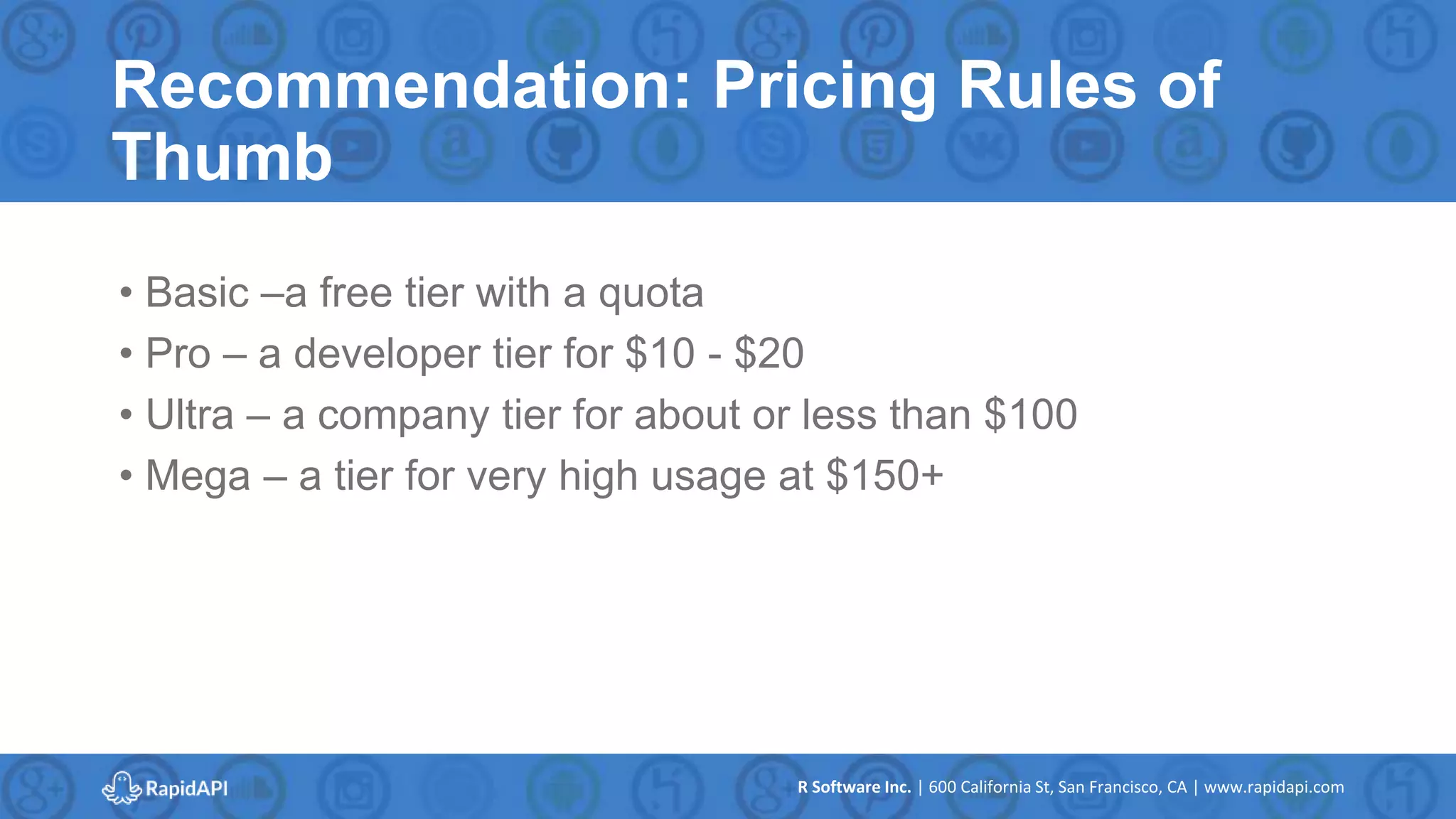 Recommendation: Pricing Rules of Thumb

• Basic –a free tier with a quota
• Pro – a developer tier for \$10 - \$20
• Ultra – a company tier for about or less than \$100
• Mega – a tier for very high usage at \$150+

RapidAPI

R Software Inc. | 600 California St, San Francisco, CA | www.rapidapi.com